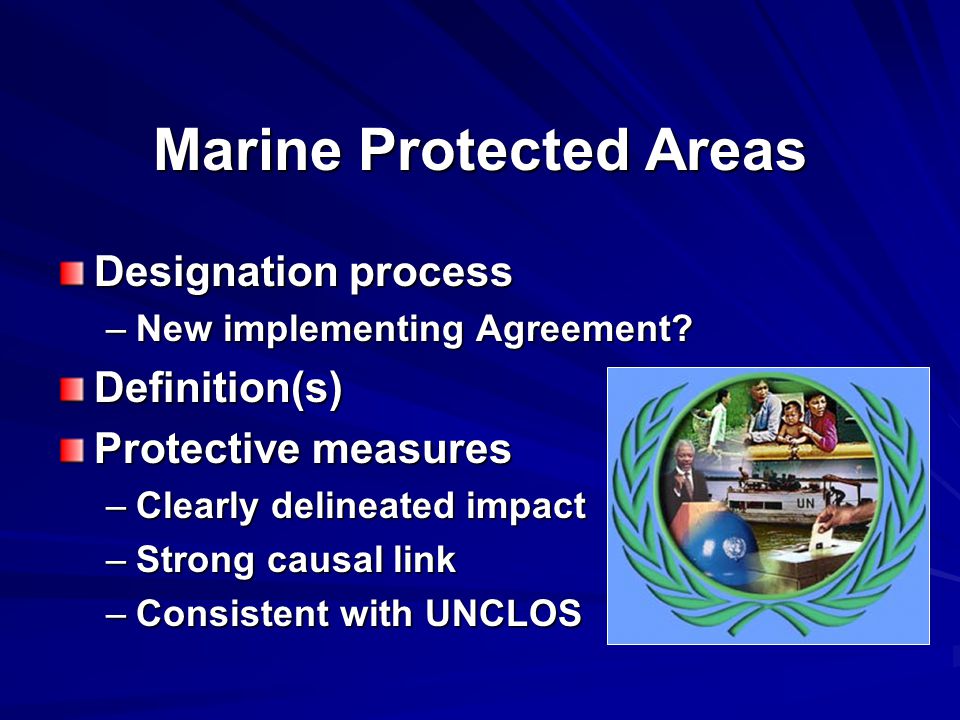 Marine Protected Areas

Designation process
– New implementing Agreement?

Definition(s)

Protective measures
– Clearly delineated impact
– Strong causal link
– Consistent with UNCLOS

UN